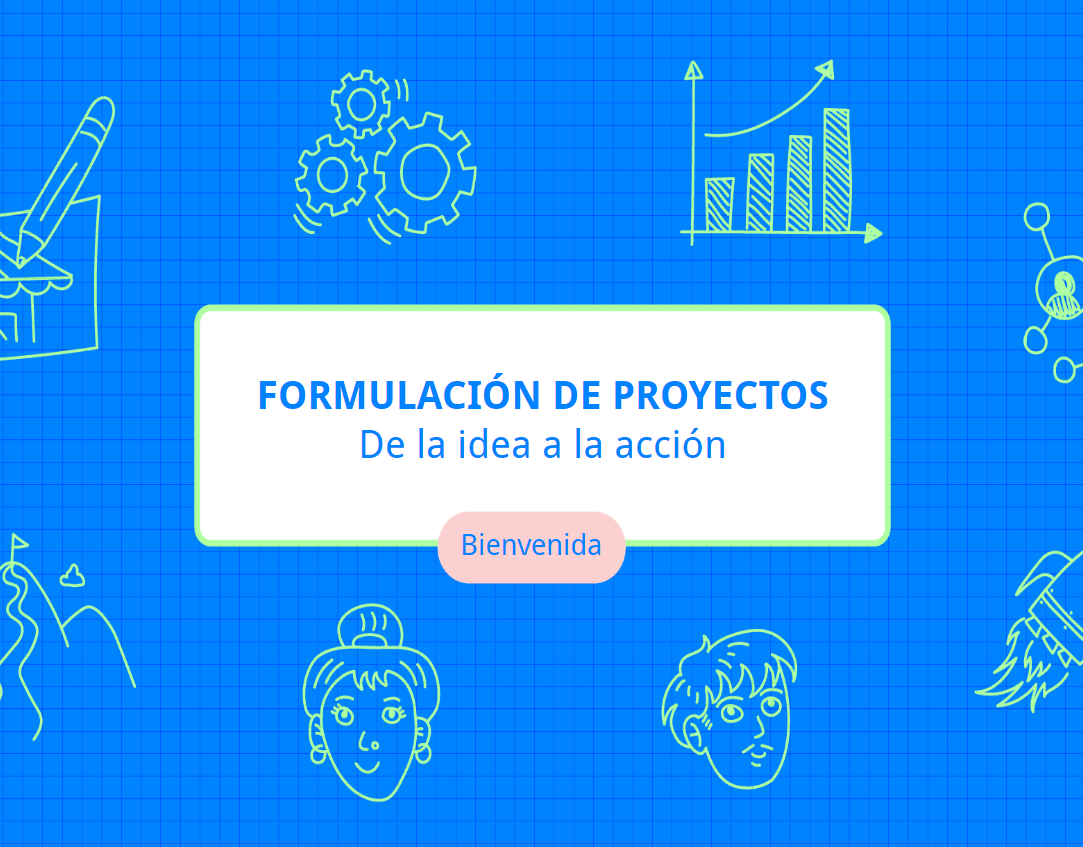 FORMULACIÓN DE PROYECTOS
De la idea a la acción

Bienvenida